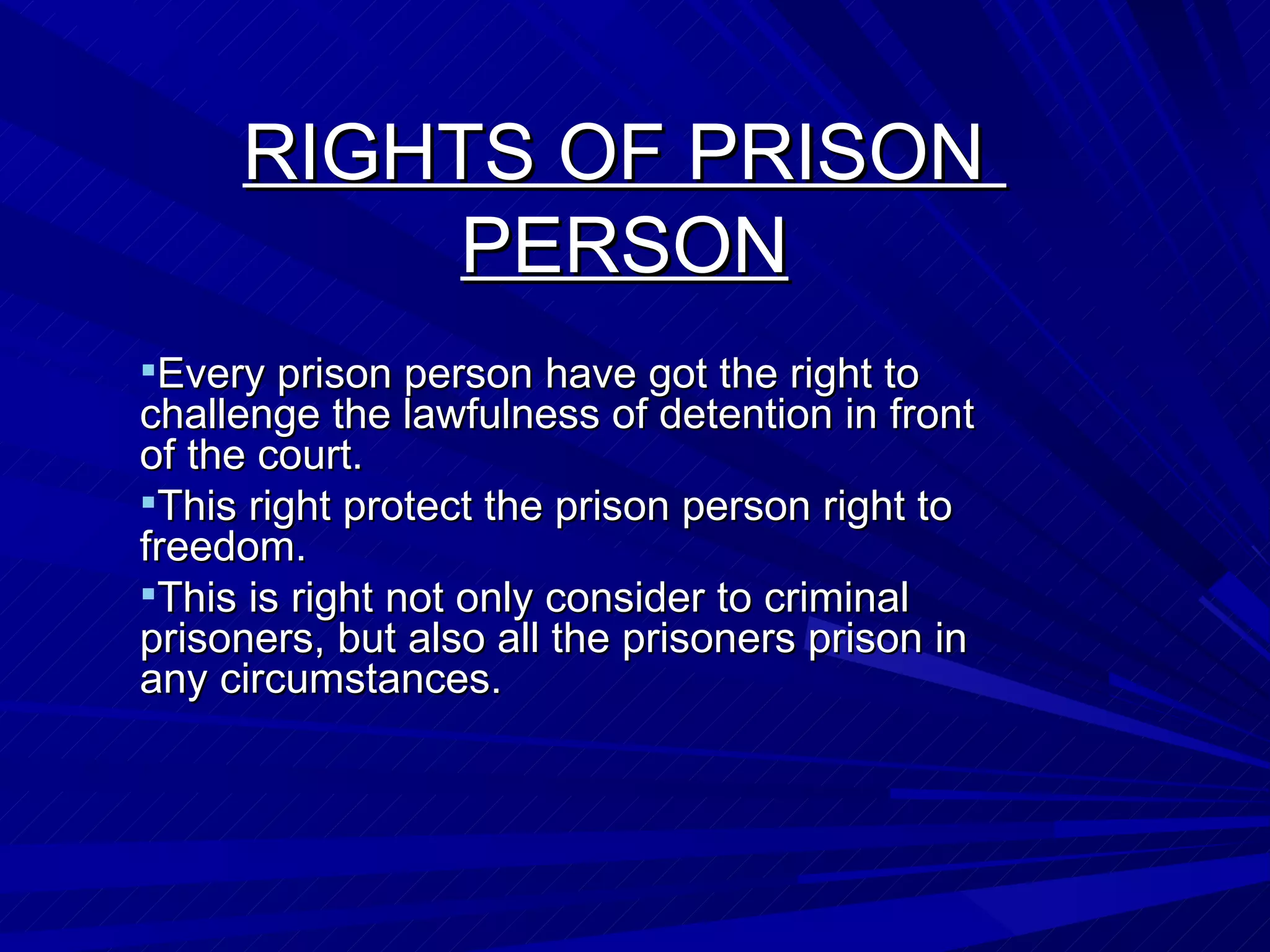 RIGHTS OF PRISON PERSON

▪Every prison person have got the right to challenge the lawfulness of detention in front of the court.

▪This right protect the prison person right to freedom.

▪This is right not only consider to criminal prisoners, but also all the prisoners prison in any circumstances.